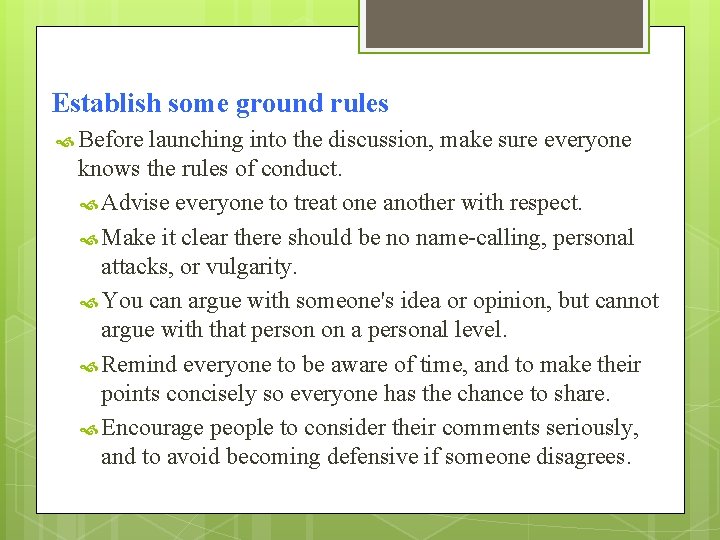 Establish some ground rules

Before launching into the discussion, make sure everyone knows the rules of conduct.

Advise everyone to treat one another with respect.

Make it clear there should be no name-calling, personal attacks, or vulgarity.

You can argue with someone's idea or opinion, but cannot argue with that person on a personal level.

Remind everyone to be aware of time, and to make their points concisely so everyone has the chance to share.

Encourage people to consider their comments seriously, and to avoid becoming defensive if someone disagrees.